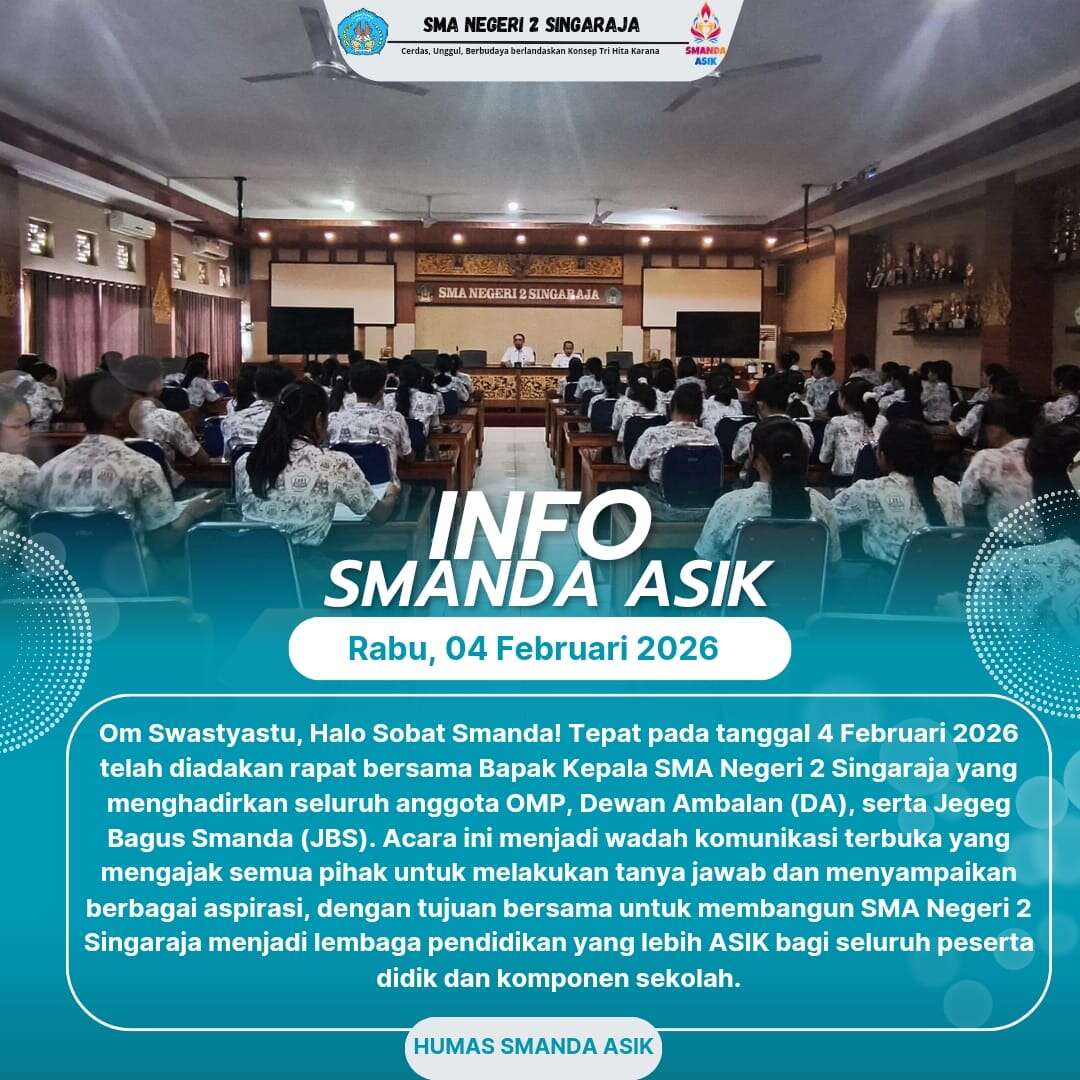 SMA NEGERI 2 SINGARAJA
Cerdas, Unggul, Berbudaya berlandaskan Konsep Tri Hita Karana

SMANDA ASIK

SMA NEGERI 2 SINGARAJA

INFO
SMANDA ASIK

Rabu, 04 Februari 2026

Om Swastyastu, Halo Sobat Smanda! Tepat pada tanggal 4 Februari 2026 telah diadakan rapat bersama Bapak Kepala SMA Negeri 2 Singaraja yang menghadirkan seluruh anggota OMP, Dewan Ambalan (DA), serta Jegeg Bagus Smanda (JBS). Acara ini menjadi wadah komunikasi terbuka yang mengajak semua pihak untuk melakukan tanya jawab dan menyampaikan berbagai aspirasi, dengan tujuan bersama untuk membangun SMA Negeri 2 Singaraja menjadi lembaga pendidikan yang lebih ASIK bagi seluruh peserta didik dan komponen sekolah.

HUMAS SMANDA ASIK